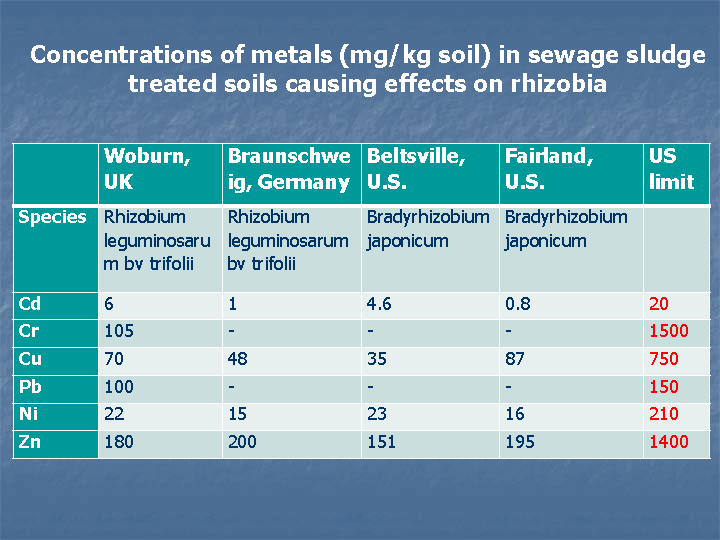 Concentrations of metals (mg/kg soil) in sewage sludge treated soils causing effects on rhizobia

| | Woburn, UK | Braunschweig, Germany | Beltsville, U.S. | Fairland, U.S. | US limit |
|---|---|---|---|---|---|
| Species | Rhizobium leguminosarum bv trifolii | Rhizobium leguminosarum bv trifolii | Bradyrhizobium japonicum | Bradyrhizobium japonicum | |
| Cd | 6 | 1 | 4.6 | 0.8 | 20 |
| Cr | 105 | - | - | - | 1500 |
| Cu | 70 | 48 | 35 | 87 | 750 |
| Pb | 100 | - | - | - | 150 |
| Ni | 22 | 15 | 23 | 16 | 210 |
| Zn | 180 | 200 | 151 | 195 | 1400 |